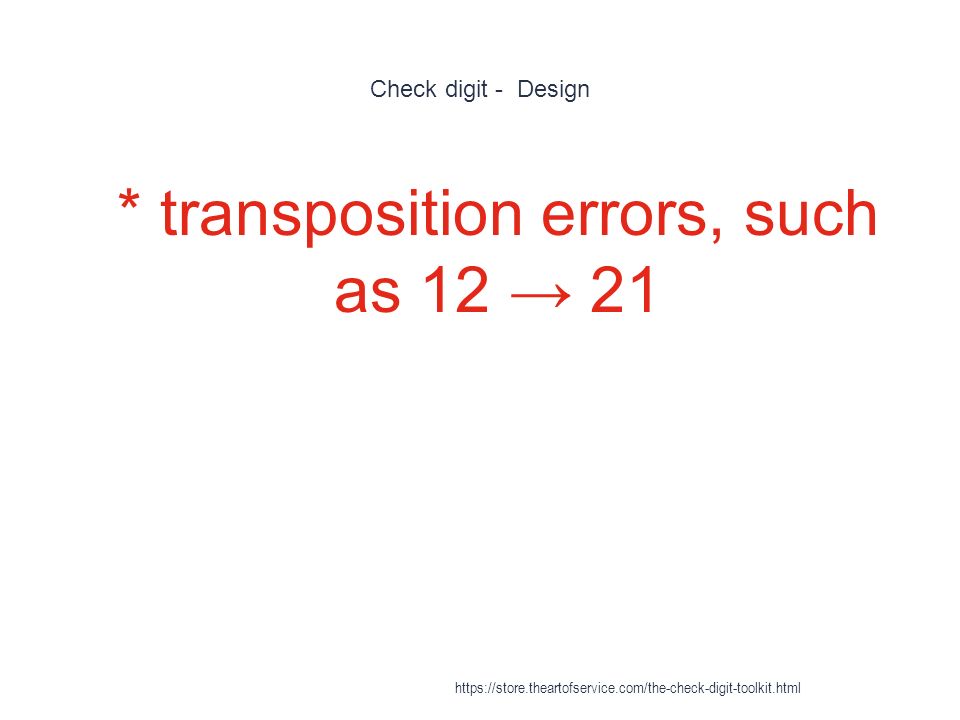 Check digit - Design

* transposition errors, such as 12 → 21

https://store.theartofservice.com/the-check-digit-toolkit.html